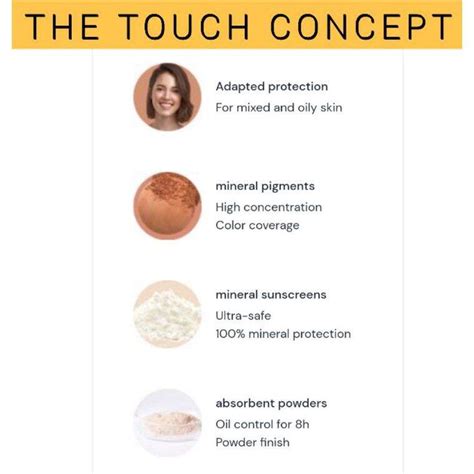 THE TOUCH CONCEPT

Adapted protection
For mixed and oily skin

mineral pigments
High concentration
Color coverage

mineral sunscreens
Ultra-safe
100% mineral protection

absorbent powders
Oil control for 8h
Powder finish